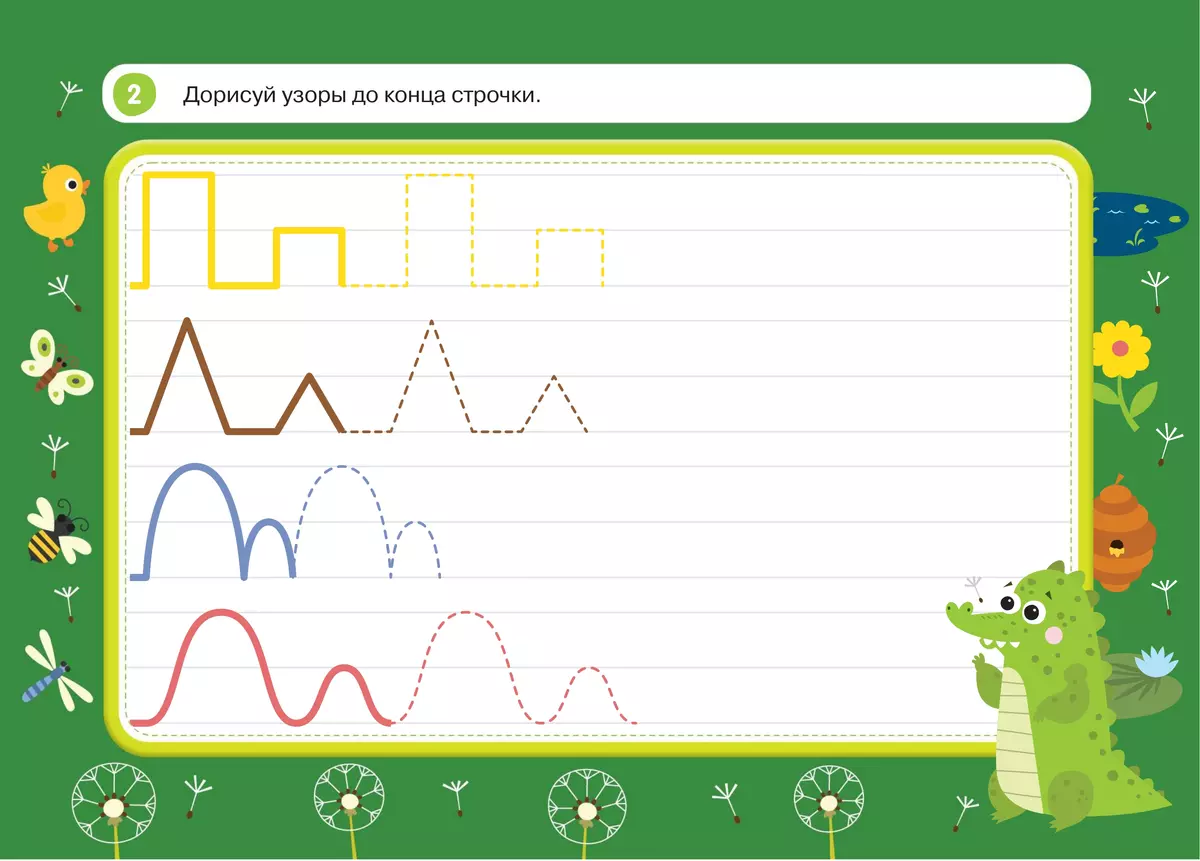 2 Дорисуй узоры до конца строчки.